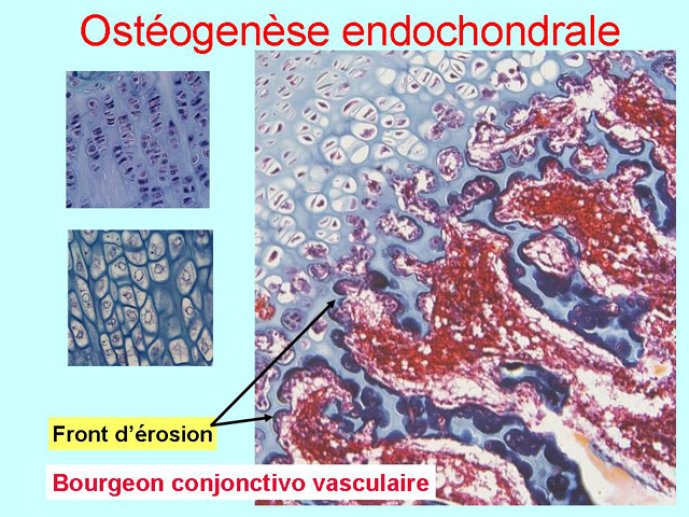 Ostéogenèse endochondrale

Front d'érosion

Bourgeon conjonctivo vasculaire